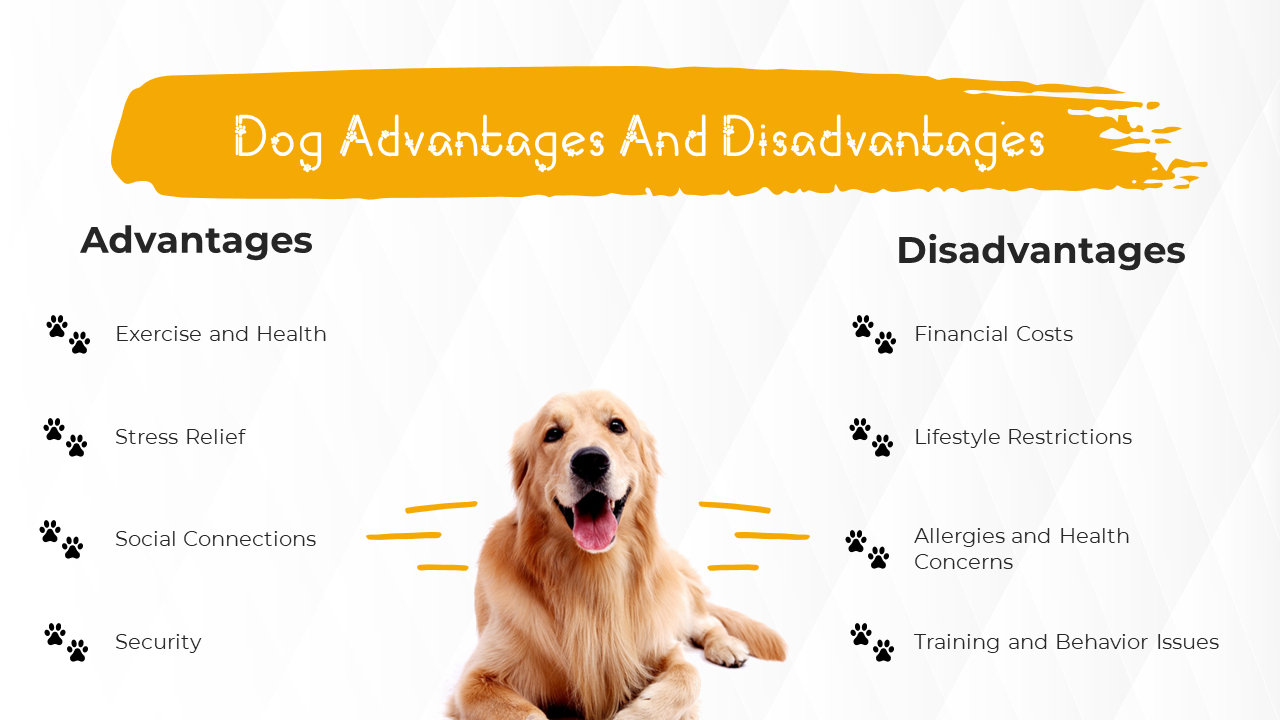 Dog Advantages And Disadvantages

Advantages

Exercise and Health

Stress Relief

Social Connections

Security

Disadvantages

Financial Costs

Lifestyle Restrictions

Allergies and Health Concerns

Training and Behavior Issues